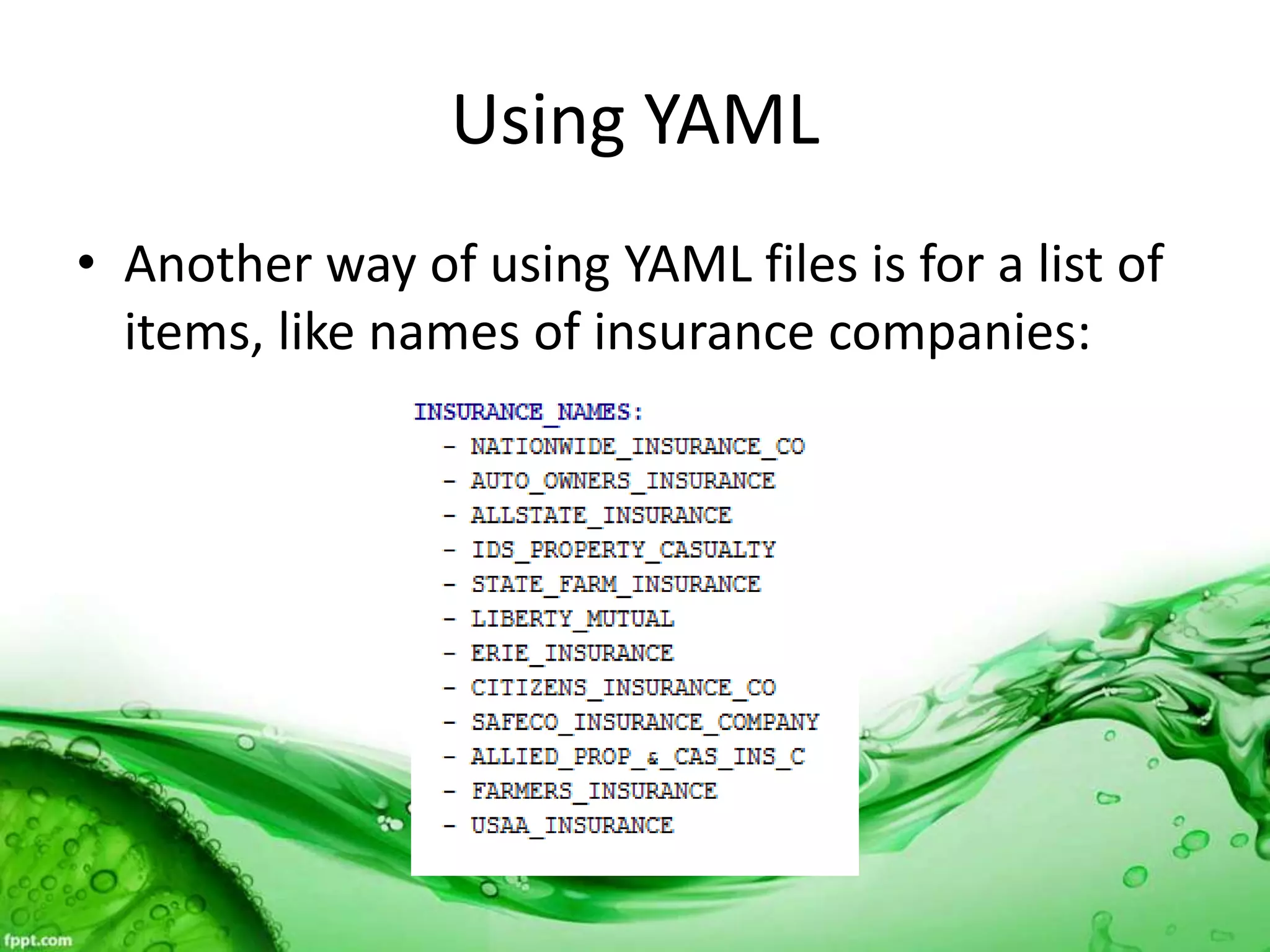 Using YAML

• Another way of using YAML files is for a list of items, like names of insurance companies:

INSURANCE_NAMES:
  - NATIONWIDE_INSURANCE_CO
  - AUTO_OWNERS_INSURANCE
  - ALLSTATE_INSURANCE
  - IDS_PROPERTY_CASUALTY
  - STATE_FARM_INSURANCE
  - LIBERTY_MUTUAL
  - ERIE_INSURANCE
  - CITIZENS_INSURANCE_CO
  - SAFECO_INSURANCE_COMPANY
  - ALLIED_PROP_&_CAS_INS_C
  - FARMERS_INSURANCE
  - USAA_INSURANCE

fppt.com